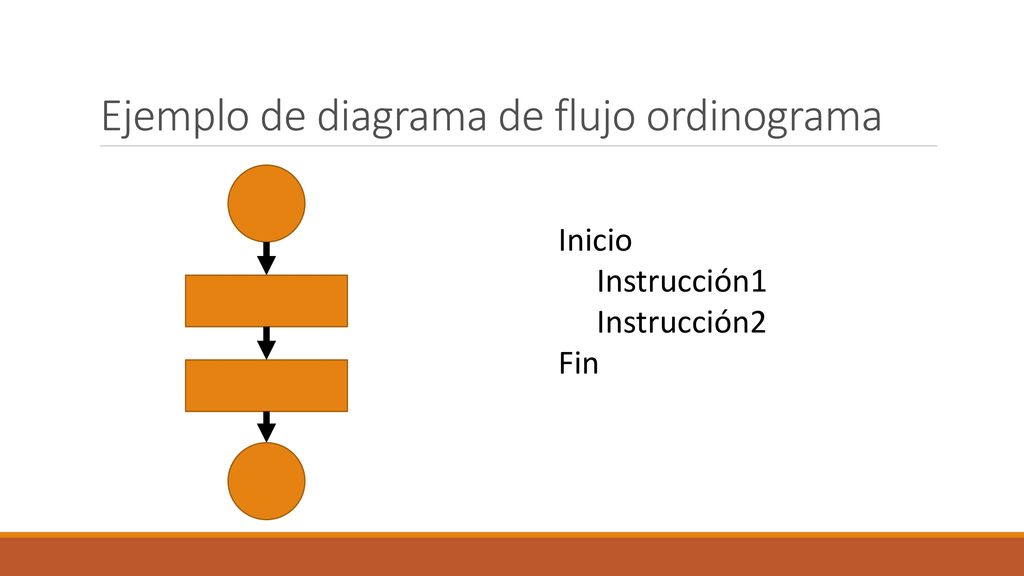 Ejemplo de diagrama de flujo ordinograma

Inicio
Instrucción1
Instrucción2
Fin